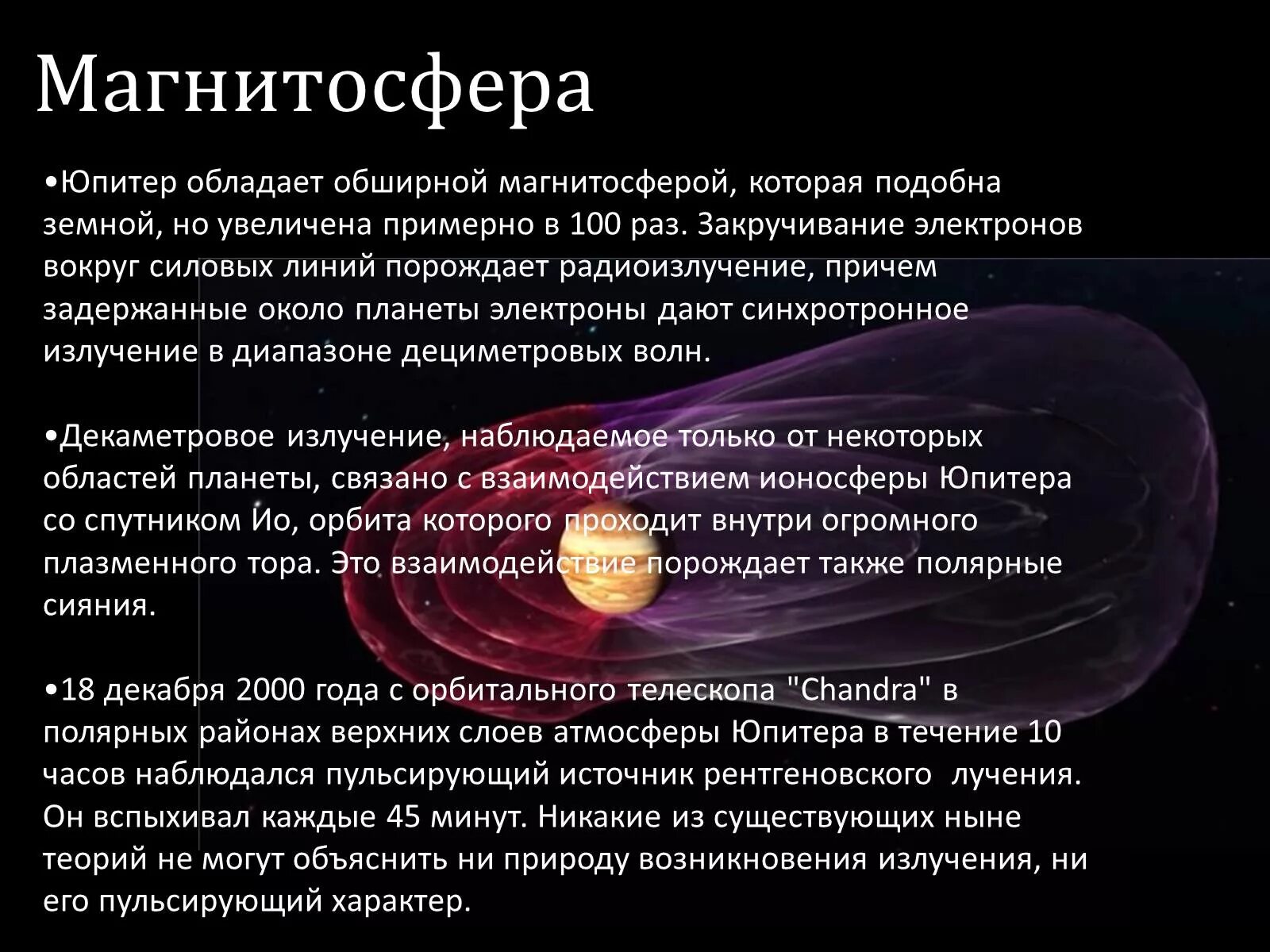 Магнитосфера

•Юпитер обладает обширной магнитосферой, которая подобна земной, но увеличена примерно в 100 раз. Закручивание электронов вокруг силовых линий порождает радиоизлучение, причем задержанные около планеты электроны дают синхротронное излучение в диапазоне дециметровых волн.

•Декаметровое излучение, наблюдаемое только от некоторых областей планеты, связано с взаимодействием ионосферы Юпитера со спутником Ио, орбита которого проходит внутри огромного плазменного тора. Это взаимодействие порождает также полярные сияния.

•18 декабря 2000 года с орбитального телескопа "Chandra" в полярных районах верхних слоев атмосферы Юпитера в течение 10 часов наблюдался пульсирующий источник рентгеновского лучения. Он вспыхивал каждые 45 минут. Никакие из существующих ныне теорий не могут объяснить ни природу возникновения излучения, ни его пульсирующий характер.